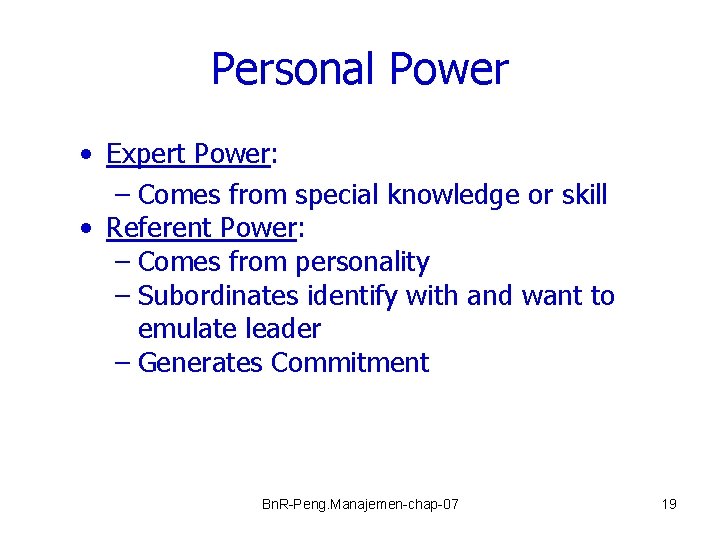 Personal Power

• Expert Power:
– Comes from special knowledge or skill
• Referent Power:
– Comes from personality
– Subordinates identify with and want to emulate leader
– Generates Commitment

BnR-Peng.Manajemen-chap-07

19